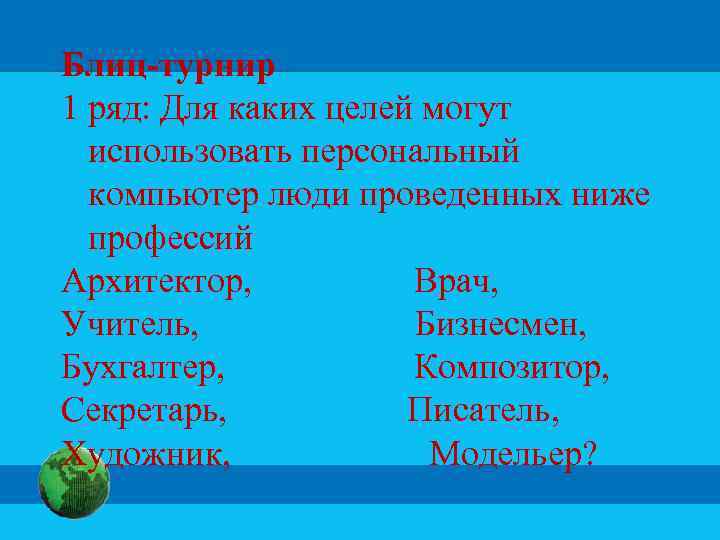 Блиц-турнир

1 ряд: Для каких целей могут использовать персональный компьютер люди проведенных ниже профессий

Архитектор,
Учитель,
Бухгалтер,
Секретарь,
Художник,

Врач,
Бизнесмен,
Композитор,
Писатель,
Модельер?